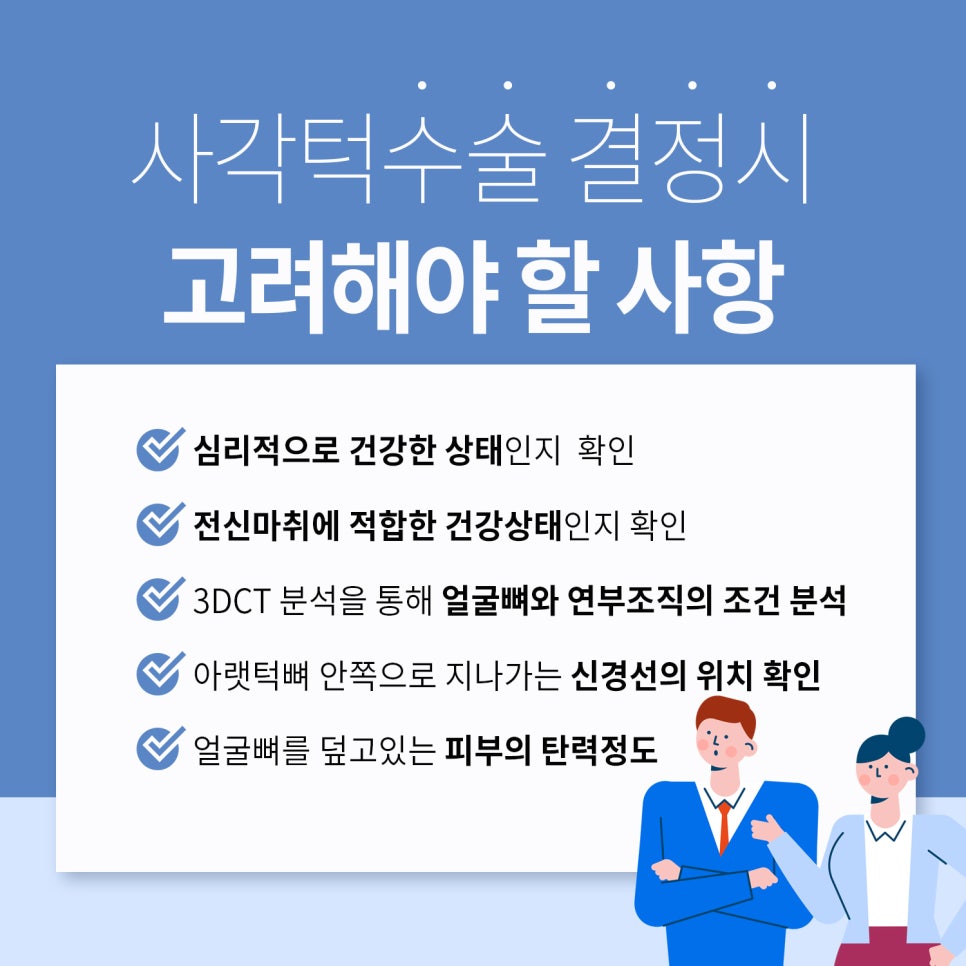 사각턱수술 결정시
고려해야 할 사항

심리적으로 건강한 상태인지 확인

전신마취에 적합한 건강상태인지 확인

3DCT 분석을 통해 얼굴뼈와 연부조직의 조건 분석

아랫턱뼈 안쪽으로 지나가는 신경선의 위치 확인

얼굴뼈를 덮고있는 피부의 탄력정도